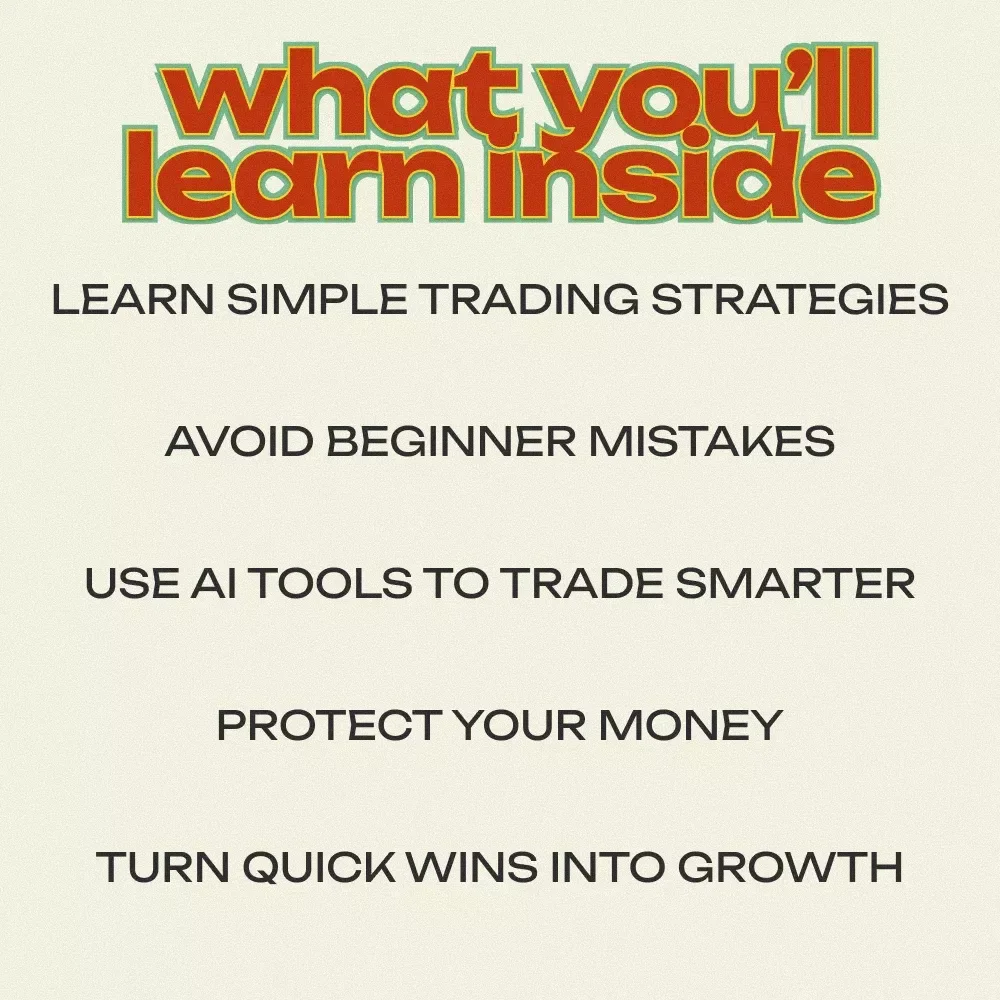 what you'll learn inside

LEARN SIMPLE TRADING STRATEGIES

AVOID BEGINNER MISTAKES

USE AI TOOLS TO TRADE SMARTER

PROTECT YOUR MONEY

TURN QUICK WINS INTO GROWTH